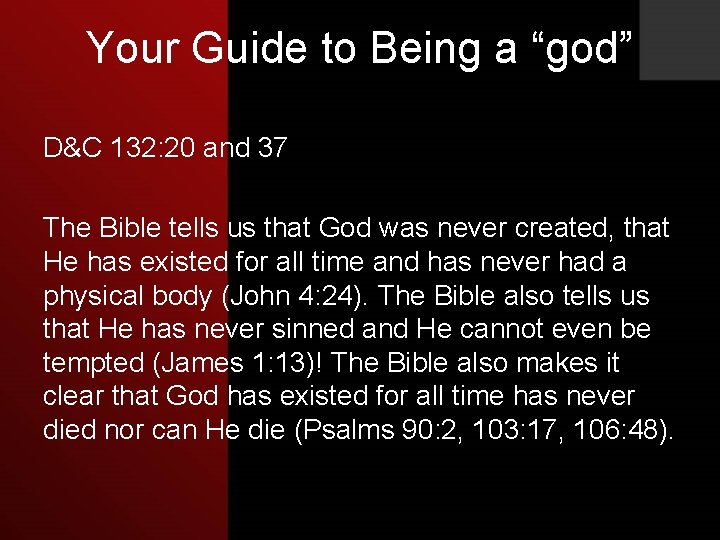 Your Guide to Being a “god”

D&C 132:20 and 37

The Bible tells us that God was never created, that He has existed for all time and has never had a physical body (John 4:24). The Bible also tells us that He has never sinned and He cannot even be tempted (James 1:13)! The Bible also makes it clear that God has existed for all time has never died nor can He die (Psalms 90:2, 103:17, 106:48).